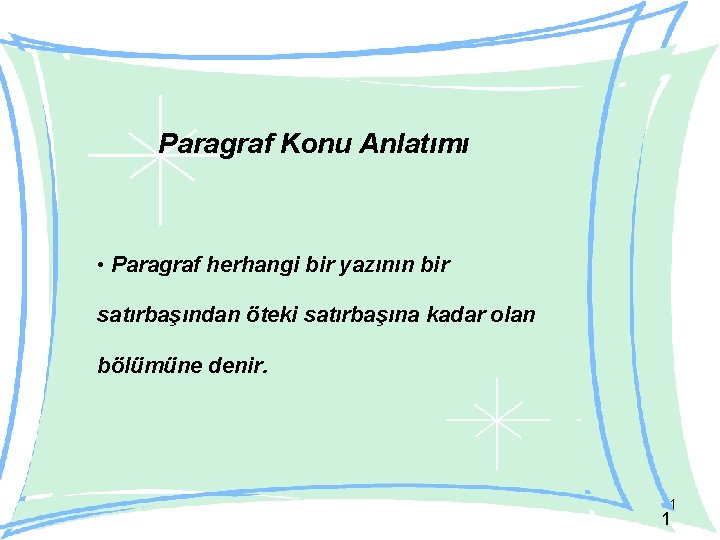 Paragraf Konu Anlatımı

• Paragraf herhangi bir yazının bir satırbaşından öteki satırbaşına kadar olan bölümüne denir.

1
1